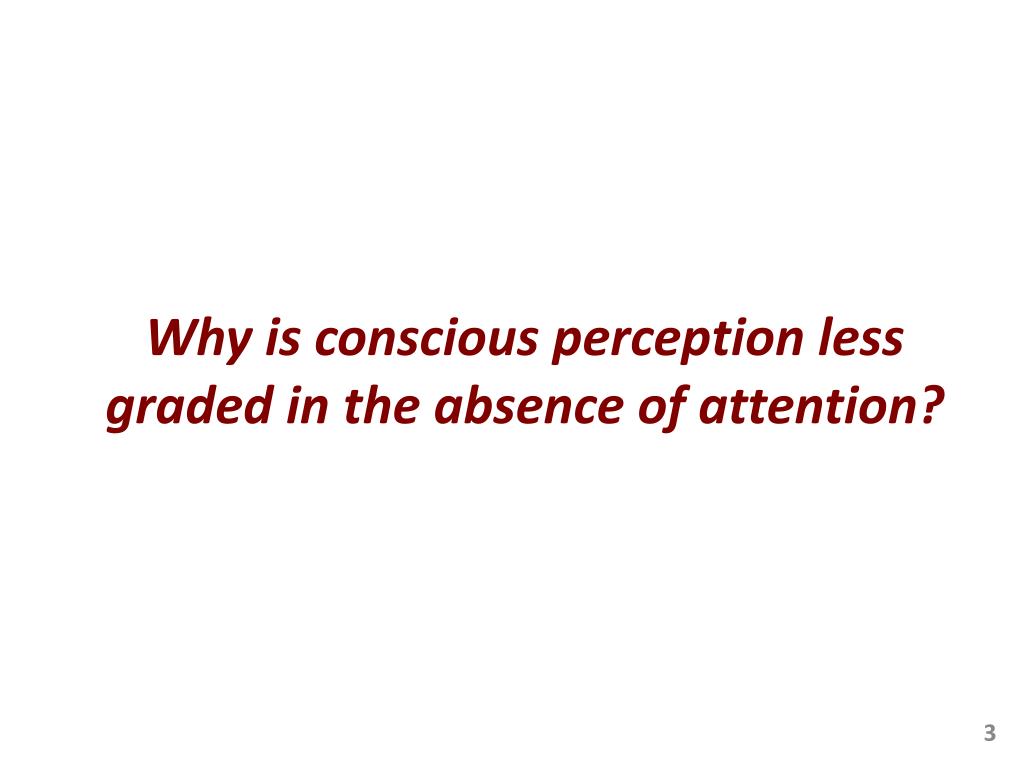 Why is conscious perception less graded in the absence of attention?

3